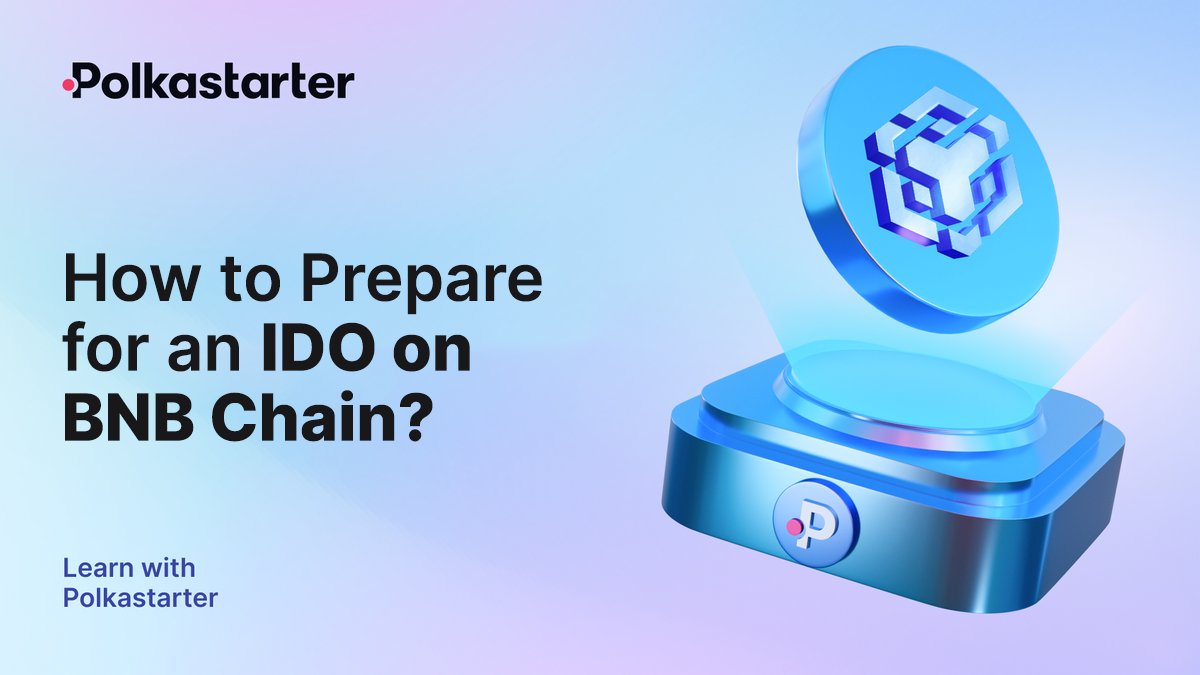 Polkastarter

How to Prepare for an IDO on BNB Chain?

Learn with Polkastarter